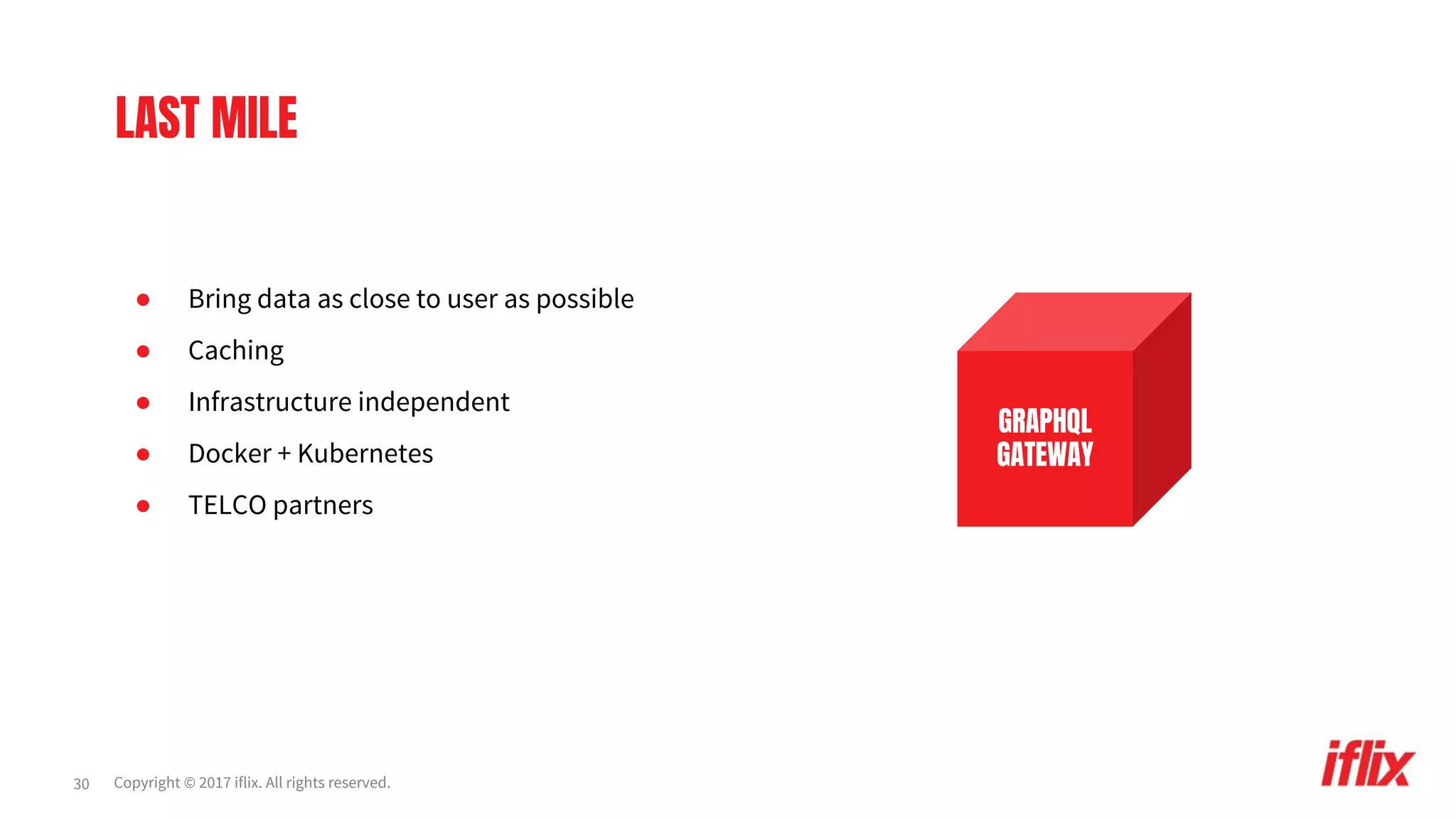 LAST MILE

- Bring data as close to user as possible
- Caching
- Infrastructure independent
- Docker + Kubernetes
- TELCO partners

GRAPHQL GATEWAY

30 Copyright © 2017 iflix. All rights reserved.

iflix